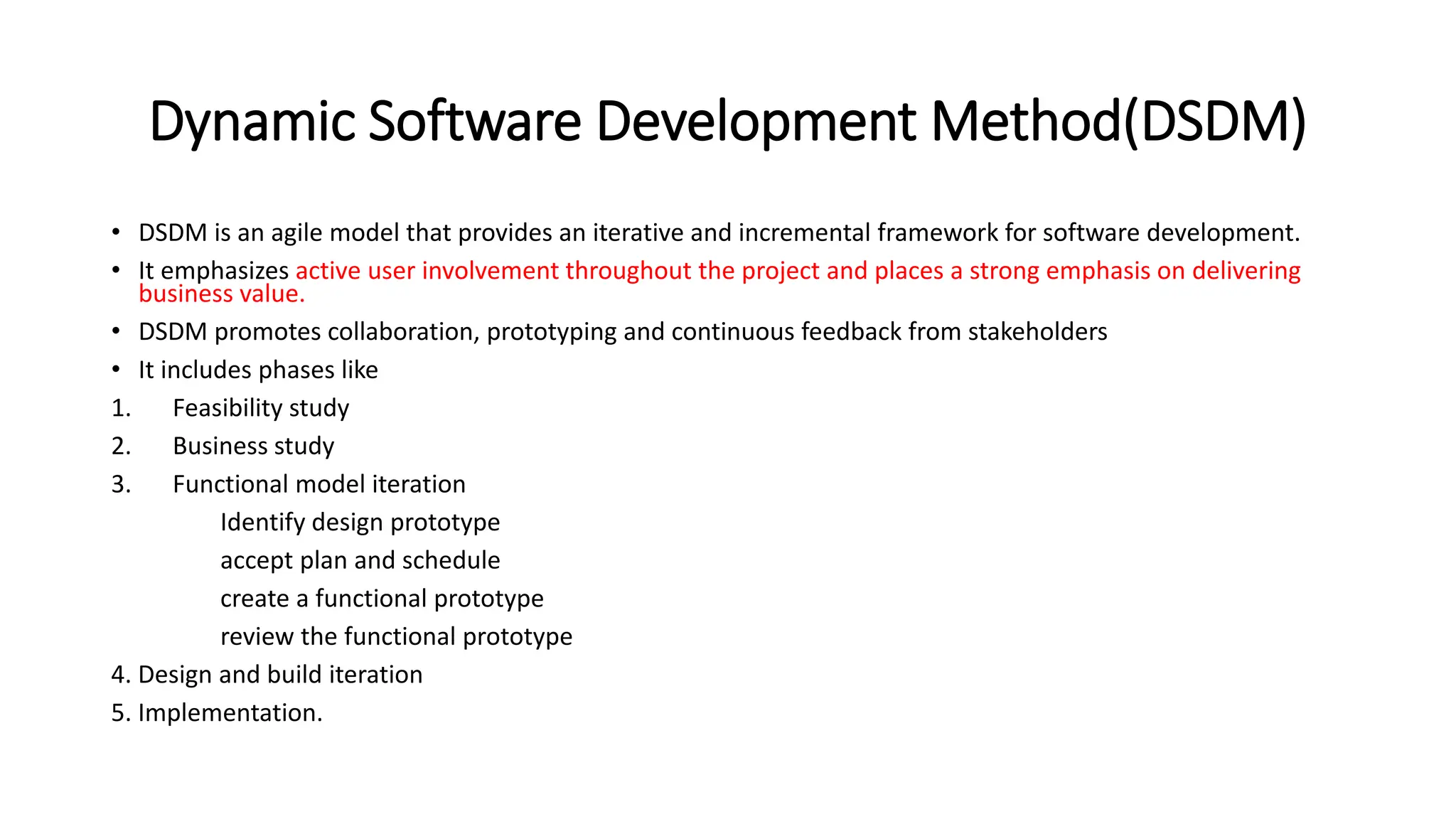 Dynamic Software Development Method(DSDM)

• DSDM is an agile model that provides an iterative and incremental framework for software development.

• It emphasizes active user involvement throughout the project and places a strong emphasis on delivering business value.

• DSDM promotes collaboration, prototyping and continuous feedback from stakeholders

• It includes phases like

1. Feasibility study

2. Business study

3. Functional model iteration

Identify design prototype

accept plan and schedule

create a functional prototype

review the functional prototype

4. Design and build iteration

5. Implementation.